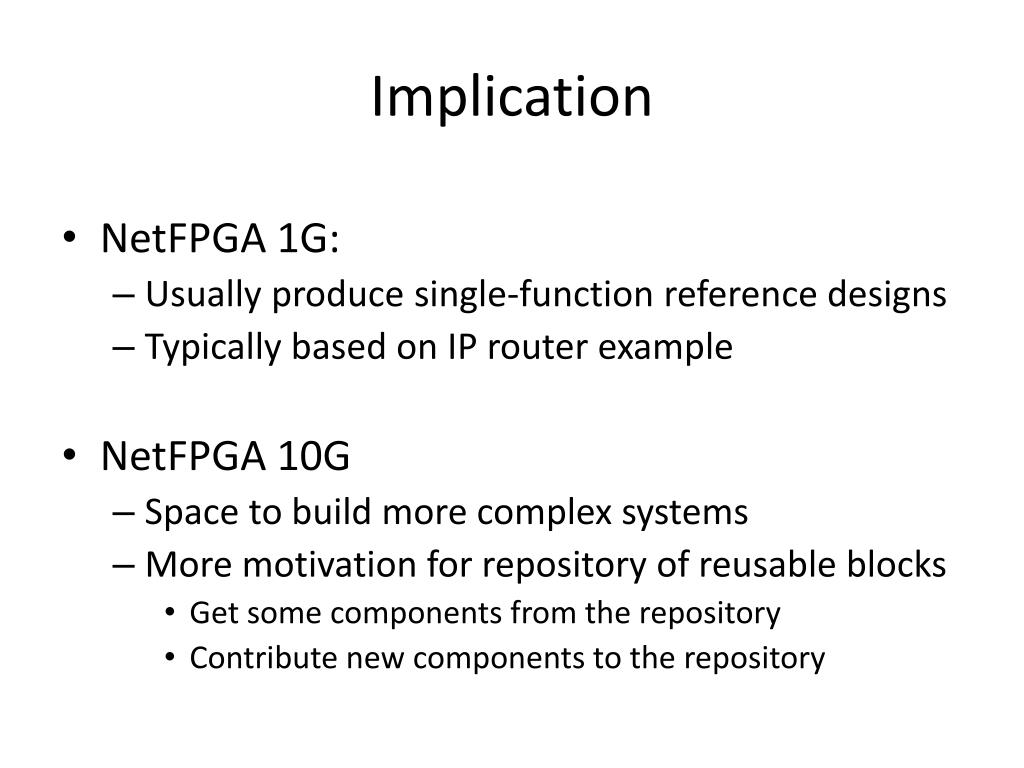 Implication

• NetFPGA 1G:
– Usually produce single-function reference designs
– Typically based on IP router example

• NetFPGA 10G
– Space to build more complex systems
– More motivation for repository of reusable blocks
• Get some components from the repository
• Contribute new components to the repository